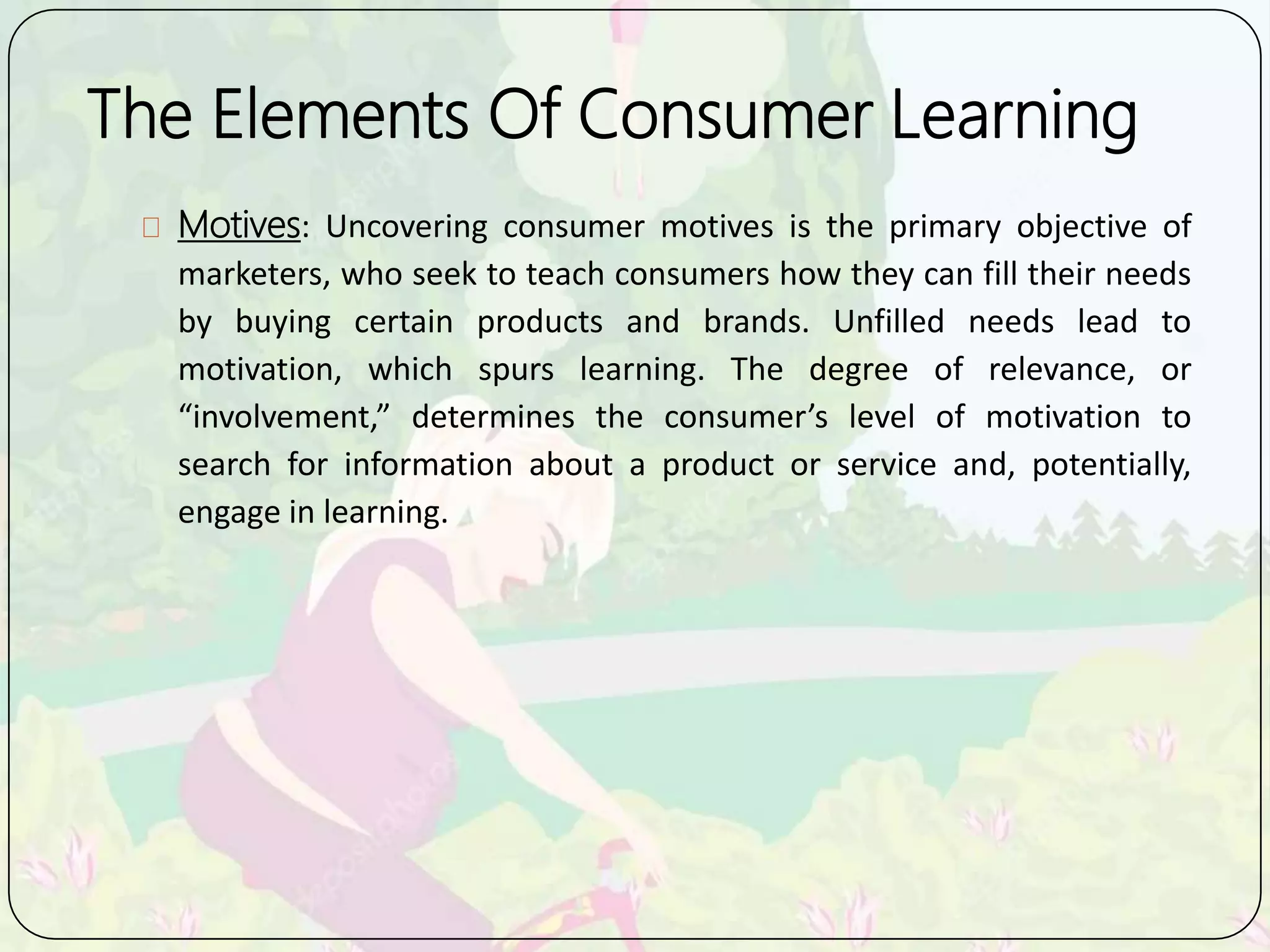 The Elements Of Consumer Learning

Motives: Uncovering consumer motives is the primary objective of marketers, who seek to teach consumers how they can fill their needs by buying certain products and brands. Unfilled needs lead to motivation, which spurs learning. The degree of relevance, or “involvement,” determines the consumer’s level of motivation to search for information about a product or service and, potentially, engage in learning.